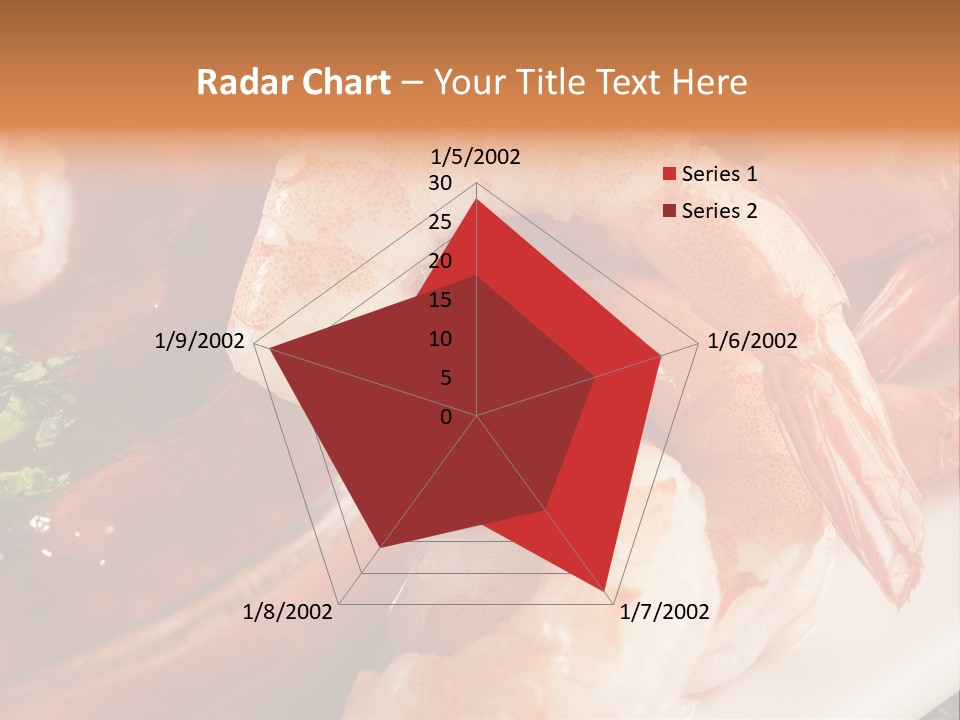 Radar Chart – Your Title Text Here

1/5/2002
30
25
20
15
10
5
0
1/6/2002
1/7/2002
1/8/2002
1/9/2002

Series 1
Series 2